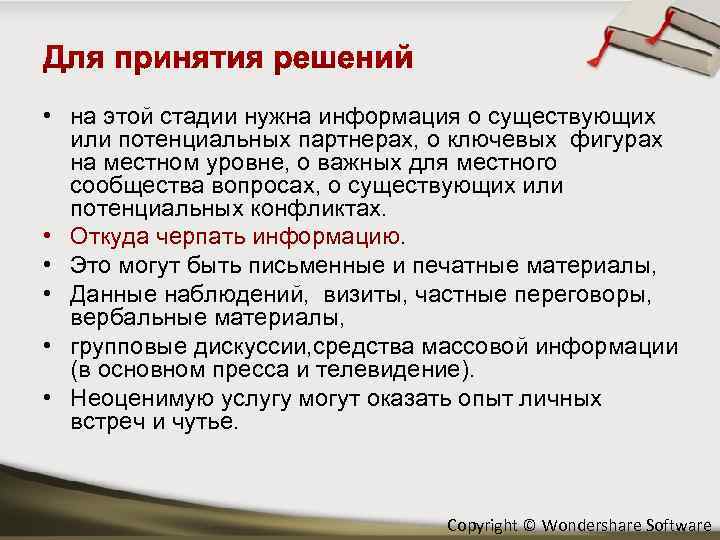 Для принятия решений

• на этой стадии нужна информация о существующих или потенциальных партнерах, о ключевых фигурах на местном уровне, о важных для местного сообщества вопросах, о существующих или потенциальных конфликтах.
• Откуда черпать информацию.
• Это могут быть письменные и печатные материалы,
• Данные наблюдений, визиты, частные переговоры, вербальные материалы,
• групповые дискуссии,средства массовой информации (в основном пресса и телевидение).
• Неоценимую услугу могут оказать опыт личных встреч и чутье.

Copyright © Wondershare Software